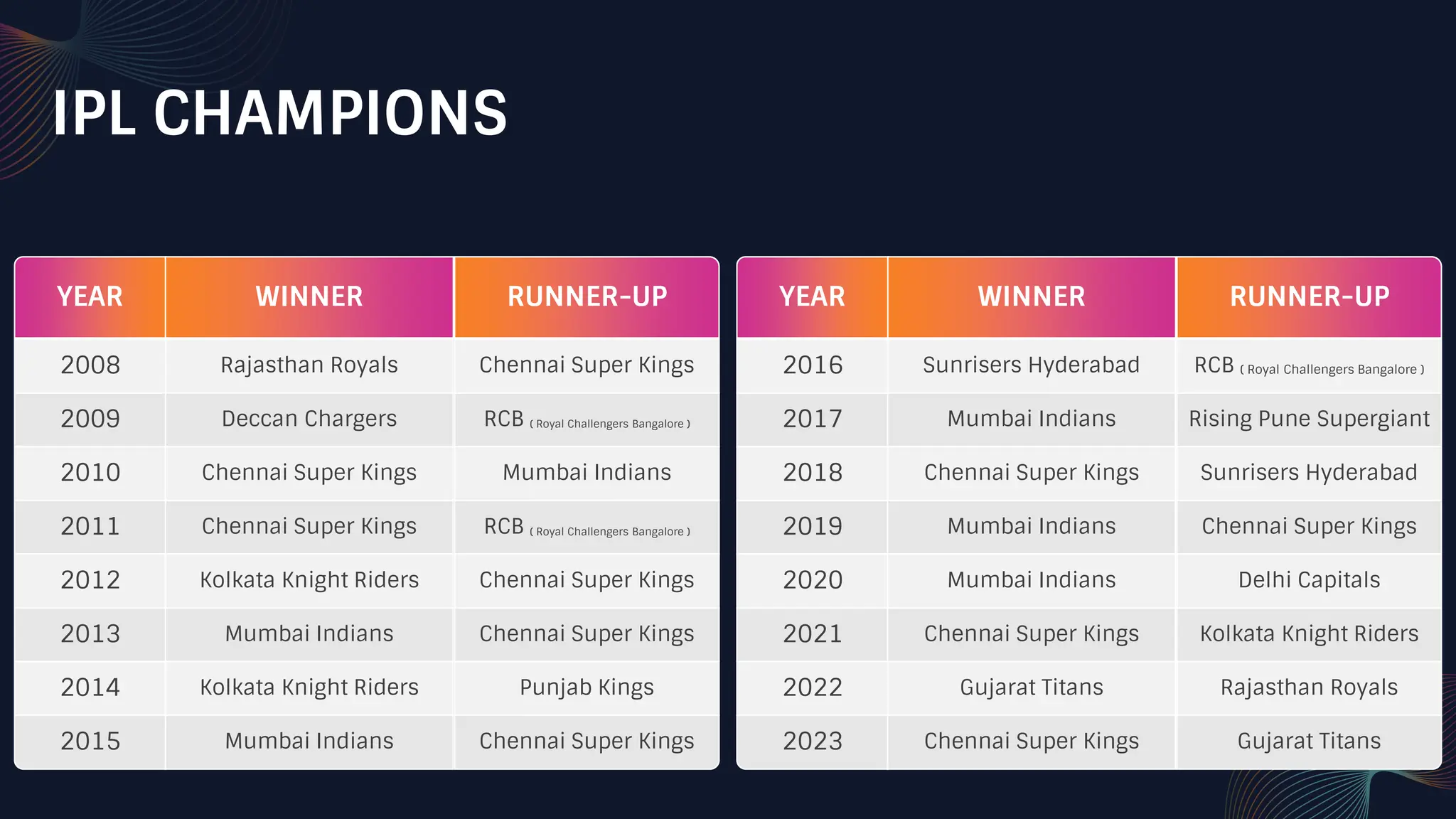 IPL CHAMPIONS

| YEAR | WINNER | RUNNER-UP |
|---|---|---|
| 2008 | Rajasthan Royals | Chennai Super Kings |
| 2009 | Deccan Chargers | RCB ( Royal Challengers Bangalore ) |
| 2010 | Chennai Super Kings | Mumbai Indians |
| 2011 | Chennai Super Kings | RCB ( Royal Challengers Bangalore ) |
| 2012 | Kolkata Knight Riders | Chennai Super Kings |
| 2013 | Mumbai Indians | Chennai Super Kings |
| 2014 | Kolkata Knight Riders | Punjab Kings |
| 2015 | Mumbai Indians | Chennai Super Kings |

| YEAR | WINNER | RUNNER-UP |
|---|---|---|
| 2016 | Sunrisers Hyderabad | RCB ( Royal Challengers Bangalore ) |
| 2017 | Mumbai Indians | Rising Pune Supergiant |
| 2018 | Chennai Super Kings | Sunrisers Hyderabad |
| 2019 | Mumbai Indians | Chennai Super Kings |
| 2020 | Mumbai Indians | Delhi Capitals |
| 2021 | Chennai Super Kings | Kolkata Knight Riders |
| 2022 | Gujarat Titans | Rajasthan Royals |
| 2023 | Chennai Super Kings | Gujarat Titans |